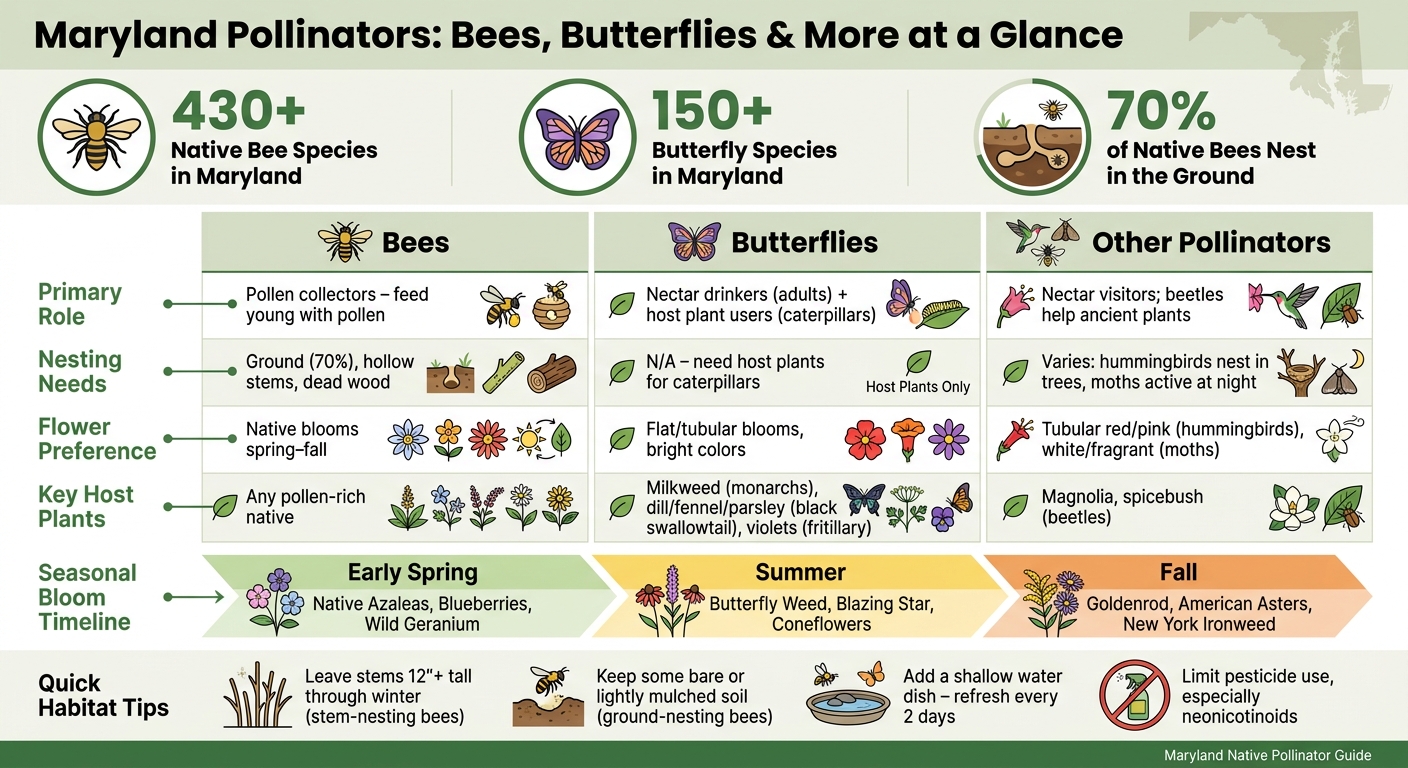 Maryland Pollinators: Bees, Butterflies & More at a Glance

430+
Native Bee Species in Maryland

150+
Butterfly Species in Maryland

70%
of Native Bees Nest in the Ground

| | Bees | Butterflies | Other Pollinators |
|---|---|---|---|
| Primary Role | Pollen collectors – feed young with pollen | Nectar drinkers (adults) + host plant users (caterpillars) | Nectar visitors; beetles help ancient plants |
| Nesting Needs | Ground (70%), hollow stems, dead wood | N/A – need host plants for caterpillars Host Plants Only | Varies: hummingbirds nest in trees, moths active at night |
| Flower Preference | Native blooms spring–fall | Flat/tubular blooms, bright colors | Tubular red/pink (hummingbirds), white/fragrant (moths) |
| Key Host Plants | Any pollen-rich native | Milkweed (monarchs), dill/fennel/parsley (black swallowtail), violets (fritillary) | Magnolia, spicebush (beetles) |

Seasonal Bloom Timeline

Early Spring
Native Azaleas, Blueberries, Wild Geranium

Summer
Butterfly Weed, Blazing Star, Coneflowers

Fall
Goldenrod, American Asters, New York Ironweed

Quick Habitat Tips

Leave stems 12"+ tall through winter (stem-nesting bees)

Keep some bare or lightly mulched soil (ground-nesting bees)

Add a shallow water dish – refresh every 2 days

Limit pesticide use, especially neonicotinoids

Maryland Native Pollinator Guide